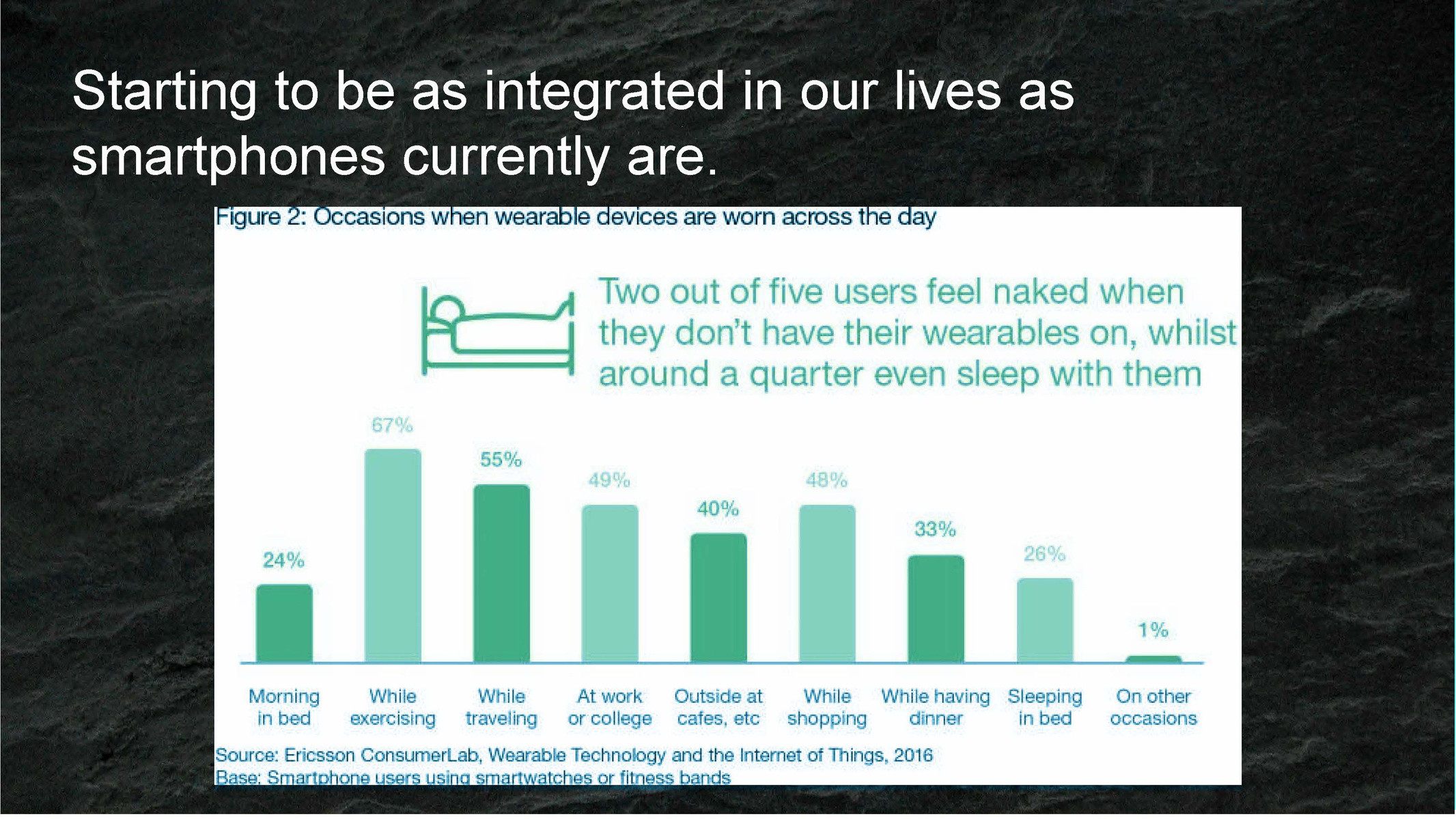 Starting to be as integrated in our lives as smartphones currently are.

Figure 2: Occasions when wearable devices are worn across the day

Two out of five users feel naked when they don't have their wearables on, whilst around a quarter even sleep with them

24%
67%
55%
49%
40%
48%
33%
26%
1%

Morning in bed
While exercising
While traveling
At work or college
Outside at cafes, etc
While shopping
While having dinner
Sleeping in bed
On other occasions

Source: Ericsson ConsumerLab, Wearable Technology and the Internet of Things, 2016
Base: Smartphone users using smartwatches or fitness bands